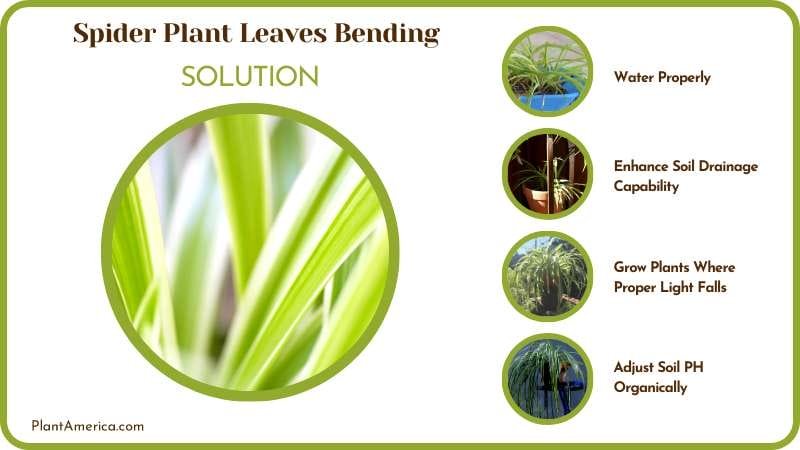 Spider Plant Leaves Bending

SOLUTION

Water Properly

Enhance Soil Drainage Capability

Grow Plants Where Proper Light Falls

Adjust Soil PH Organically

PlantAmerica.com